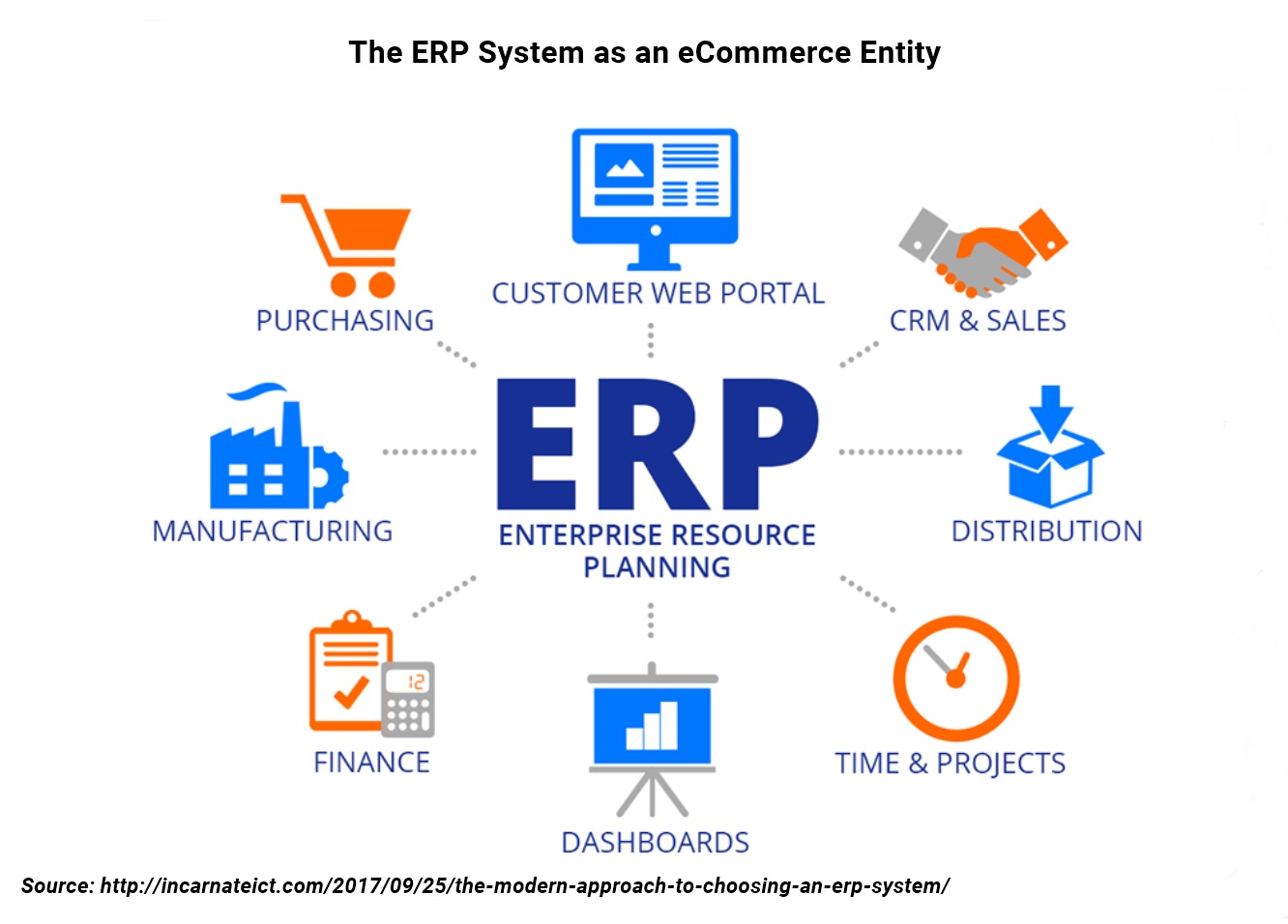 The ERP System as an eCommerce Entity

PURCHASING

CUSTOMER WEB PORTAL

CRM & SALES

MANUFACTURING

ERP

ENTERPRISE RESOURCE PLANNING

DISTRIBUTION

12

FINANCE

DASHBOARDS

TIME & PROJECTS

Source: http://incarnateict.com/2017/09/25/the-modern-approach-to-choosing-an-erp-system/